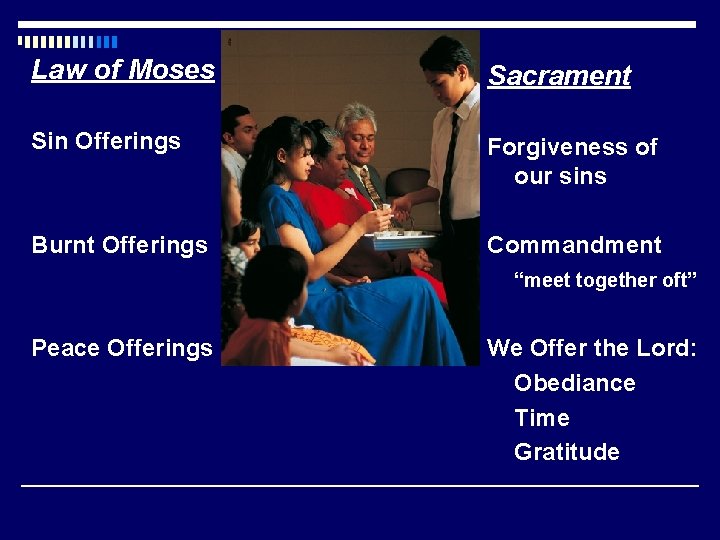 Law of Moses

Sin Offerings

Burnt Offerings

Peace Offerings

Sacrament

Forgiveness of our sins

Commandment

"meet together oft"

We Offer the Lord:

Obediance

Time

Gratitude